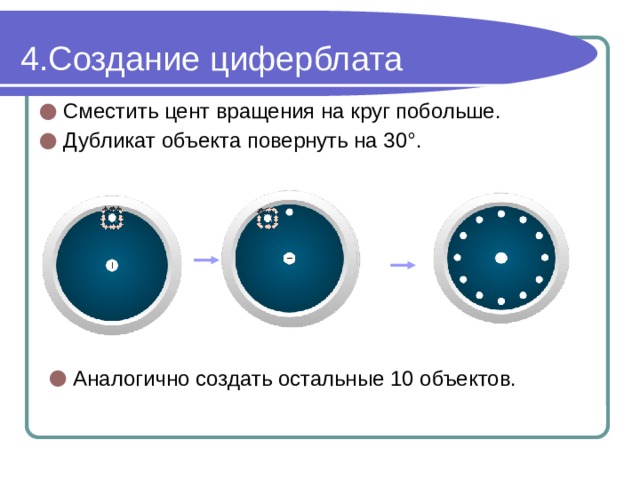 4.Создание циферблата

Сместить цент вращения на круг побольше.

Дубликат объекта повернуть на 30°.

Аналогично создать остальные 10 объектов.